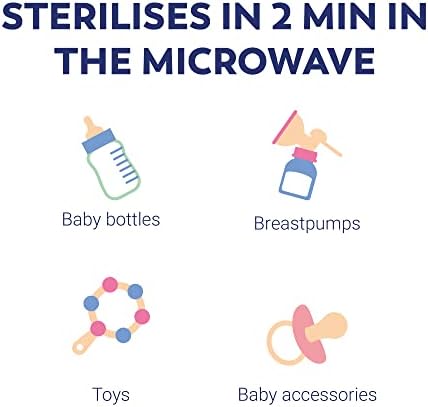 STERILISES IN 2 MIN IN THE MICROWAVE

Baby bottles

Breastpumps

Toys

Baby accessories